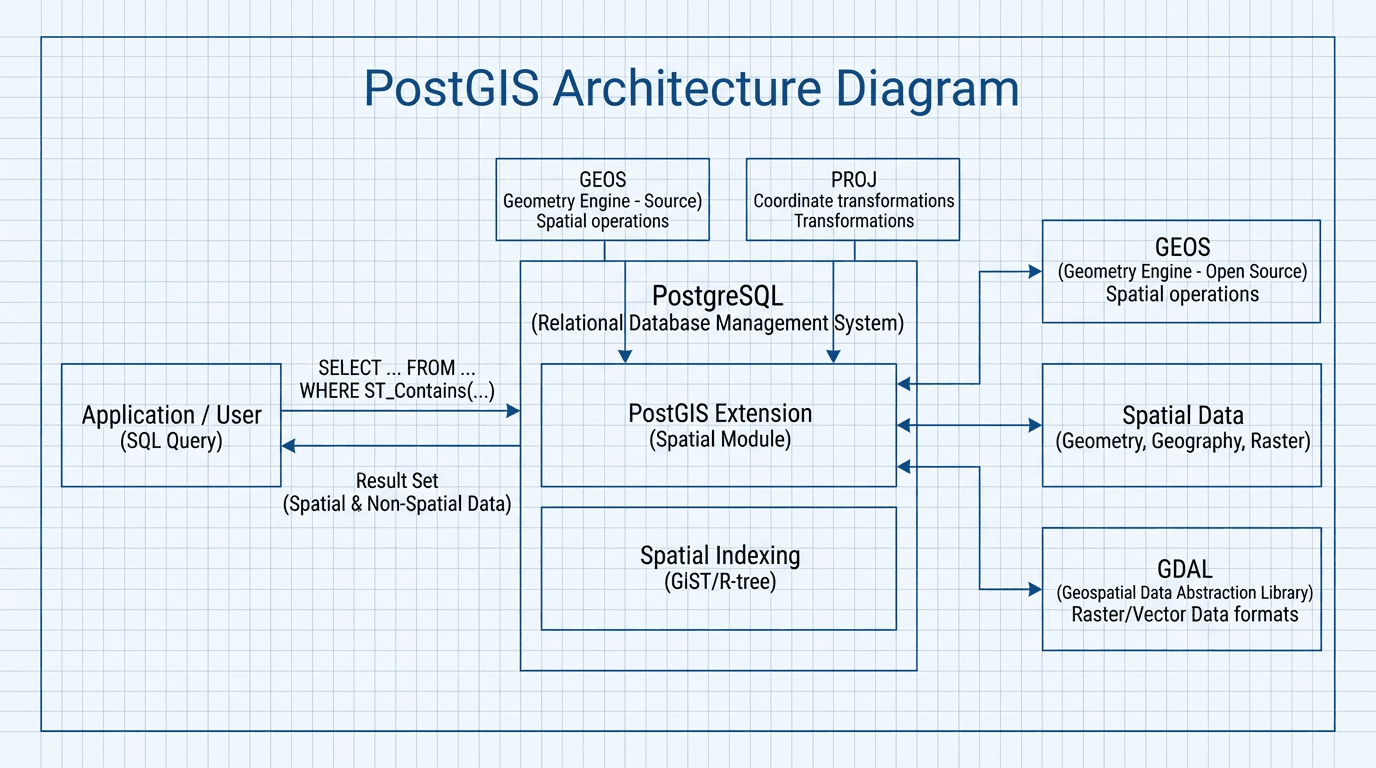 PostGIS Architecture Diagram

GEOS
Geometry Engine - Source)
Spatial operations

PROJ
Coordinate transformations
Transformations

PostgreSQL
(Relational Database Management System)

Application / User
(SQL Query)

SELECT ... FROM ...
WHERE ST_Contains(...)

Result Set
(Spatial & Non-Spatial Data)

PostGIS Extension
(Spatial Module)

Spatial Indexing
(GIST/R-tree)

GEOS
(Geometry Engine - Open Source)
Spatial operations

Spatial Data
(Geometry, Geography, Raster)

GDAL
(Geospatial Data Abstraction Library)
Raster/Vector Data formats